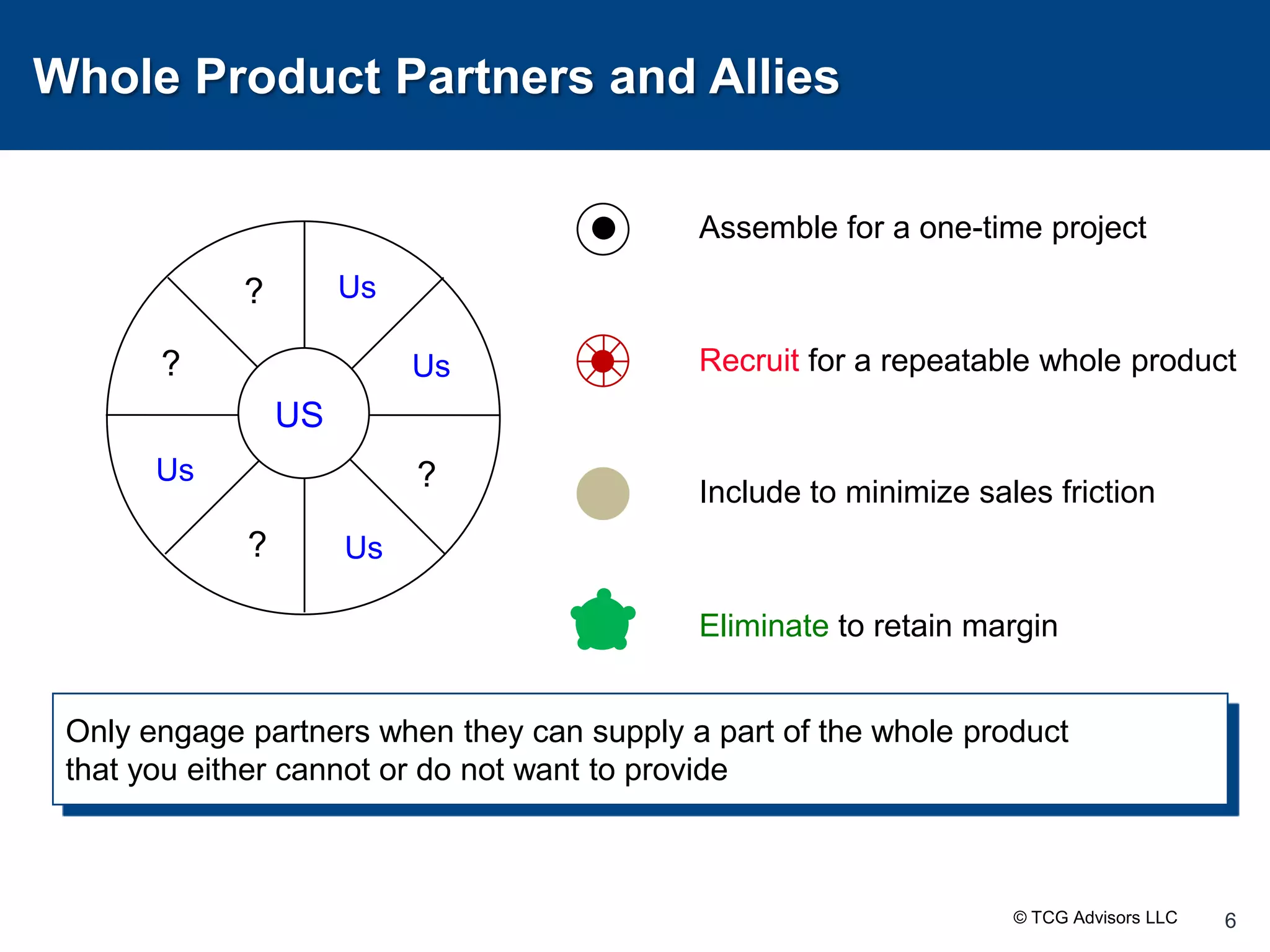 Whole Product Partners and Allies

?
Us
?
Us
US
Us
?
?
Us

Assemble for a one-time project

Recruit for a repeatable whole product

Include to minimize sales friction

Eliminate to retain margin

Only engage partners when they can supply a part of the whole product that you either cannot or do not want to provide

© TCG Advisors LLC

6